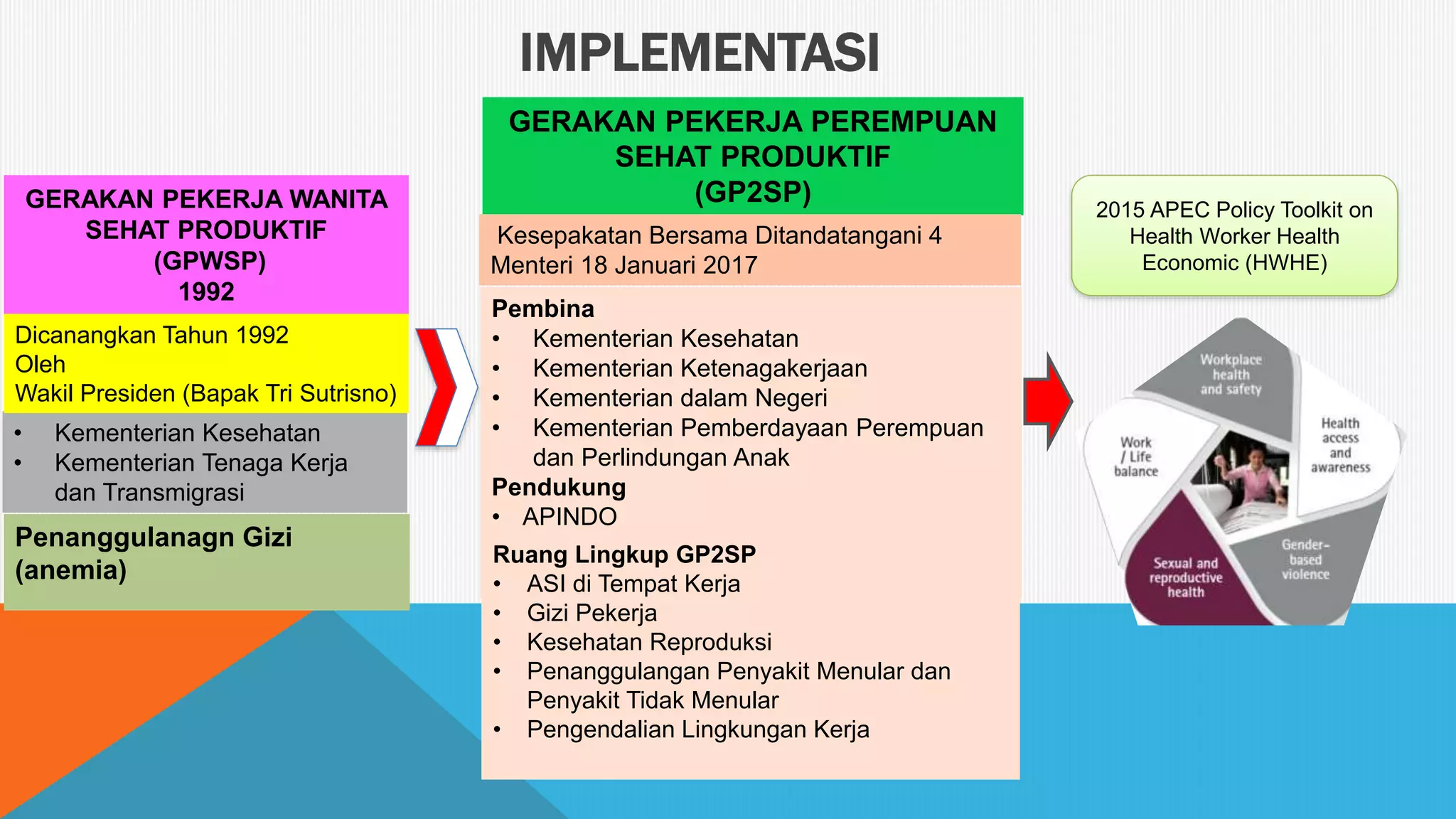 IMPLEMENTASI

GERAKAN PEKERJA WANITA SEHAT PRODUKTIF (GPWSP) 1992

Dicanangkan Tahun 1992
Oleh
Wakil Presiden (Bapak Tri Sutrisno)

• Kementerian Kesehatan
• Kementerian Tenaga Kerja dan Transmigrasi

Penanggulanagn Gizi (anemia)

GERAKAN PEKERJA PEREMPUAN SEHAT PRODUKTIF (GP2SP)

Kesepakatan Bersama Ditandatangani 4 Menteri 18 Januari 2017

Pembina
• Kementerian Kesehatan
• Kementerian Ketenagakerjaan
• Kementerian dalam Negeri
• Kementerian Pemberdayaan Perempuan dan Perlindungan Anak
Pendukung
• APINDO
Ruang Lingkup GP2SP
• ASI di Tempat Kerja
• Gizi Pekerja
• Kesehatan Reproduksi
• Penanggulangan Penyakit Menular dan Penyakit Tidak Menular
• Pengendalian Lingkungan Kerja

2015 APEC Policy Toolkit on Health Worker Health Economic (HWHE)

Workplace health and safety
Health access and awareness
Gender-based violence
Sexual and reproductive health
Work / Life balance